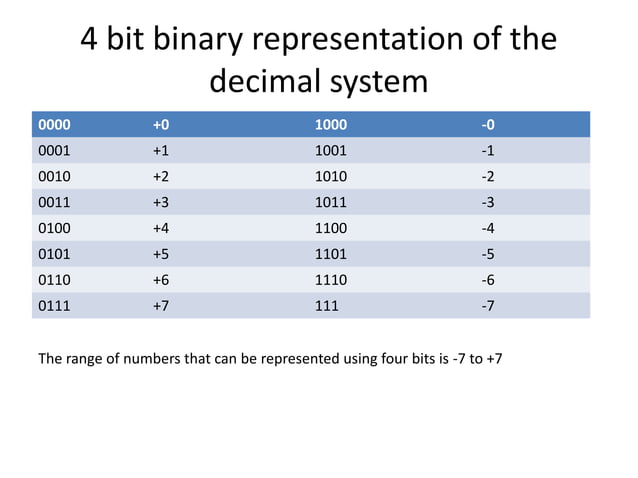 4 bit binary representation of the decimal system

| 0000 | +0 | 1000 | -0 |
|---|---|---|---|
| 0001 | +1 | 1001 | -1 |
| 0010 | +2 | 1010 | -2 |
| 0011 | +3 | 1011 | -3 |
| 0100 | +4 | 1100 | -4 |
| 0101 | +5 | 1101 | -5 |
| 0110 | +6 | 1110 | -6 |
| 0111 | +7 | 111 | -7 |

The range of numbers that can be represented using four bits is -7 to +7